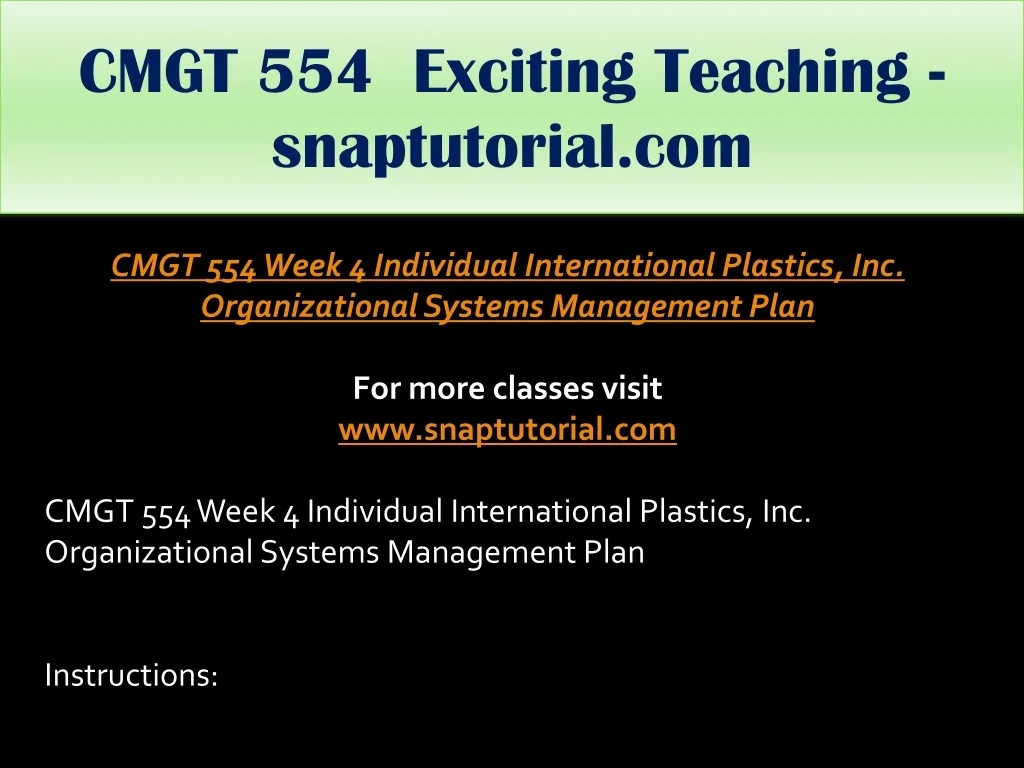 CMGT 554 Exciting Teaching - snaptutorial.com

CMGT 554 Week 4 Individual International Plastics, Inc. Organizational Systems Management Plan

For more classes visit
www.snaptutorial.com

CMGT 554 Week 4 Individual International Plastics, Inc. Organizational Systems Management Plan

Instructions: